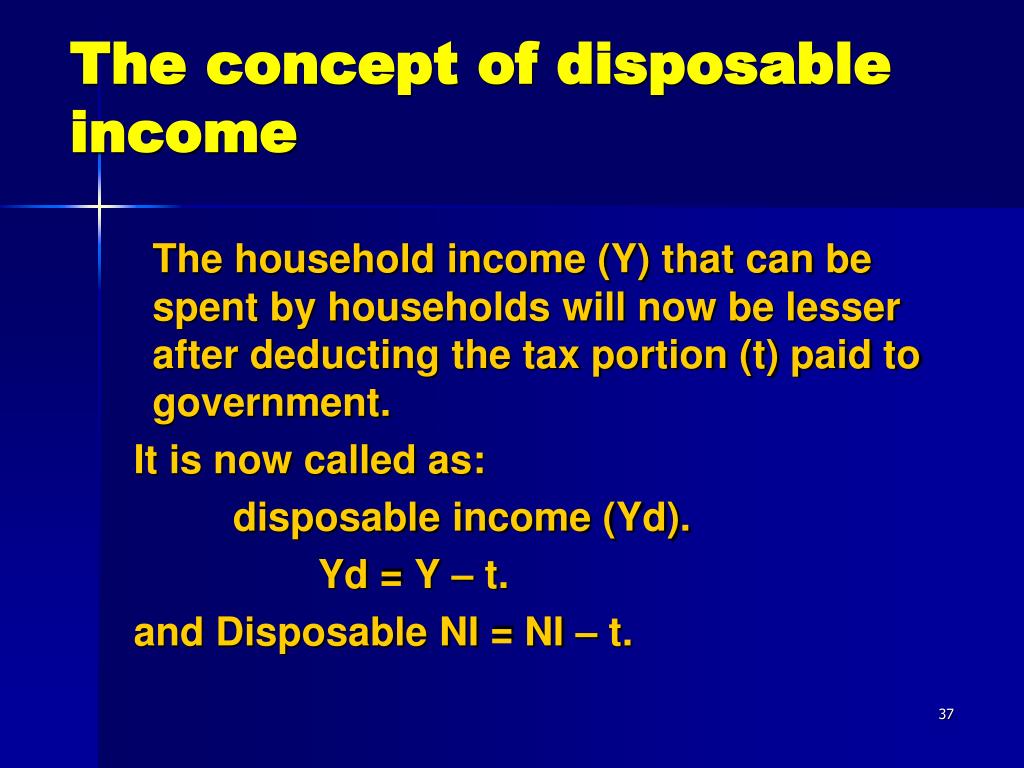 The concept of disposable income

The household income (Y) that can be spent by households will now be lesser after deducting the tax portion (t) paid to government.

It is now called as:

disposable income (Yd).

Yd = Y – t.

and Disposable NI = NI – t.

37